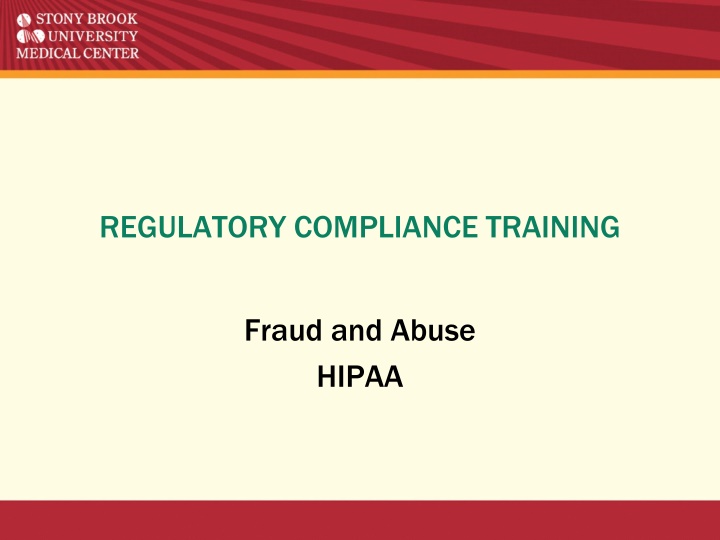 STONY BROOK
UNIVERSITY
MEDICAL CENTER

REGULATORY COMPLIANCE TRAINING

Fraud and Abuse
HIPAA